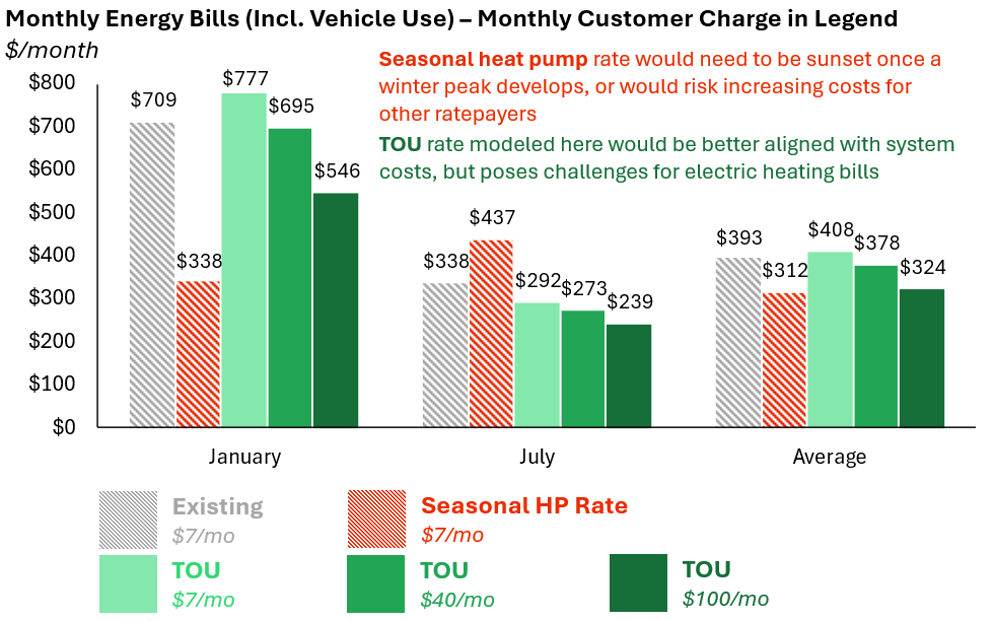 Monthly Energy Bills (Incl. Vehicle Use) – Monthly Customer Charge in Legend

$/month

Seasonal heat pump rate would need to be sunset once a winter peak develops, or would risk increasing costs for other ratepayers

TOU rate modeled here would be better aligned with system costs, but poses challenges for electric heating bills

$800
$700
$600
$500
$400
$300
$200
$100
$0

$709
$338
$777
$695
$546

$338
$437
$292
$273
$239

$393
$312
$408
$378
$324

January
July
Average

Existing
$7/mo

Seasonal HP Rate
$7/mo

TOU
$7/mo

TOU
$40/mo

TOU
$100/mo